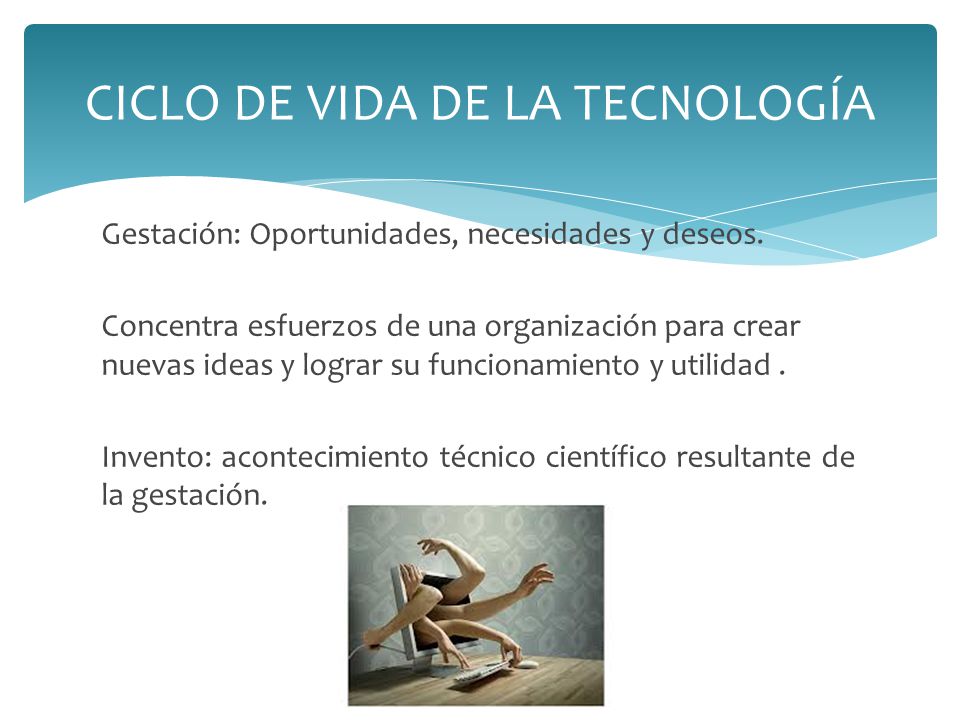 CICLO DE VIDA DE LA TECNOLOGÍA

Gestación: Oportunidades, necesidades y deseos.

Concentra esfuerzos de una organización para crear nuevas ideas y lograr su funcionamiento y utilidad .

Invento: acontecimiento técnico científico resultante de la gestación.